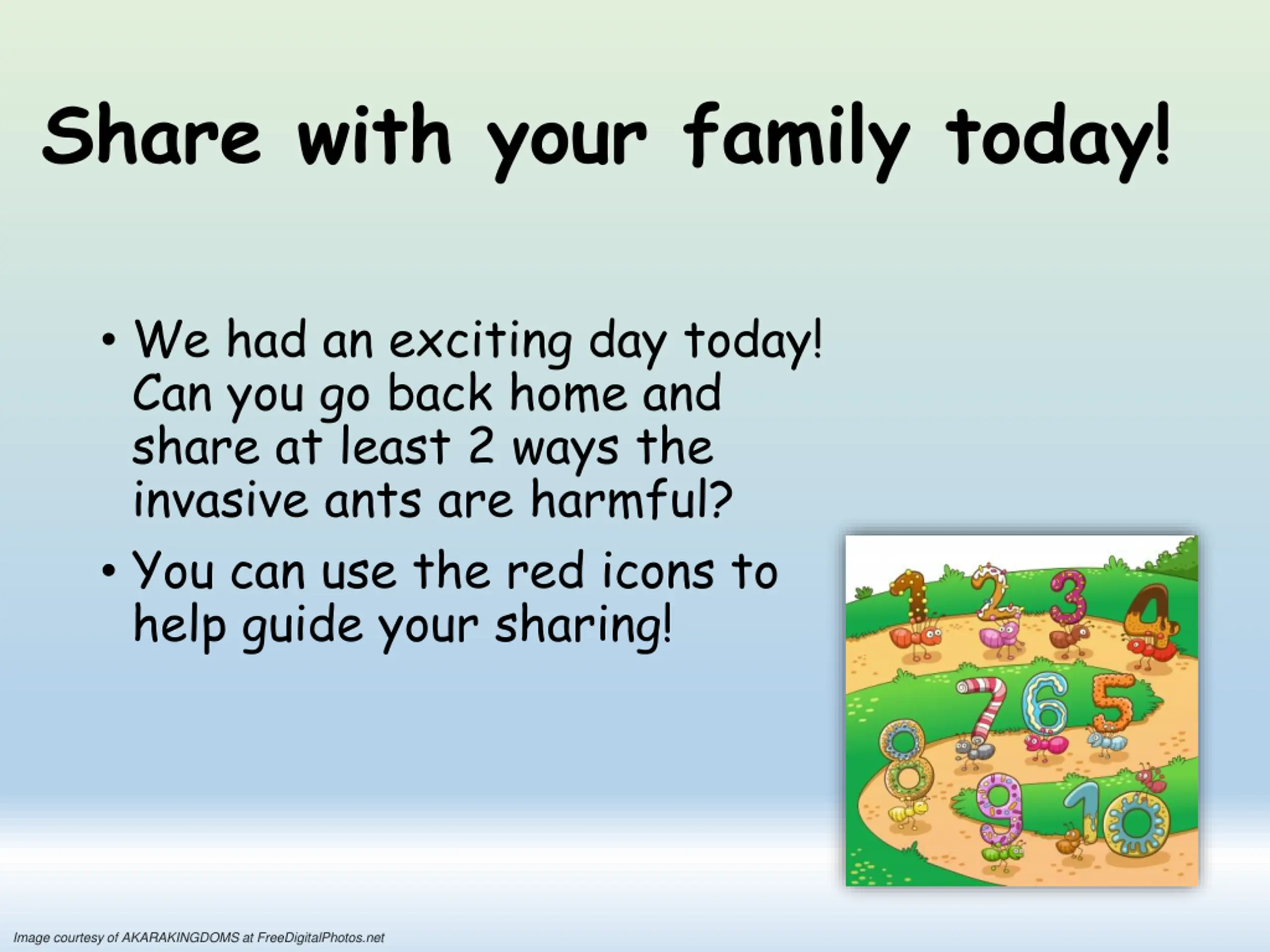 Share with your family today!

• We had an exciting day today! Can you go back home and share at least 2 ways the invasive ants are harmful?

• You can use the red icons to help guide your sharing!

1 2 3 4
7 6 5
8 9 10

Image courtesy of AKARAKINGDOMS at FreeDigitalPhotos.net